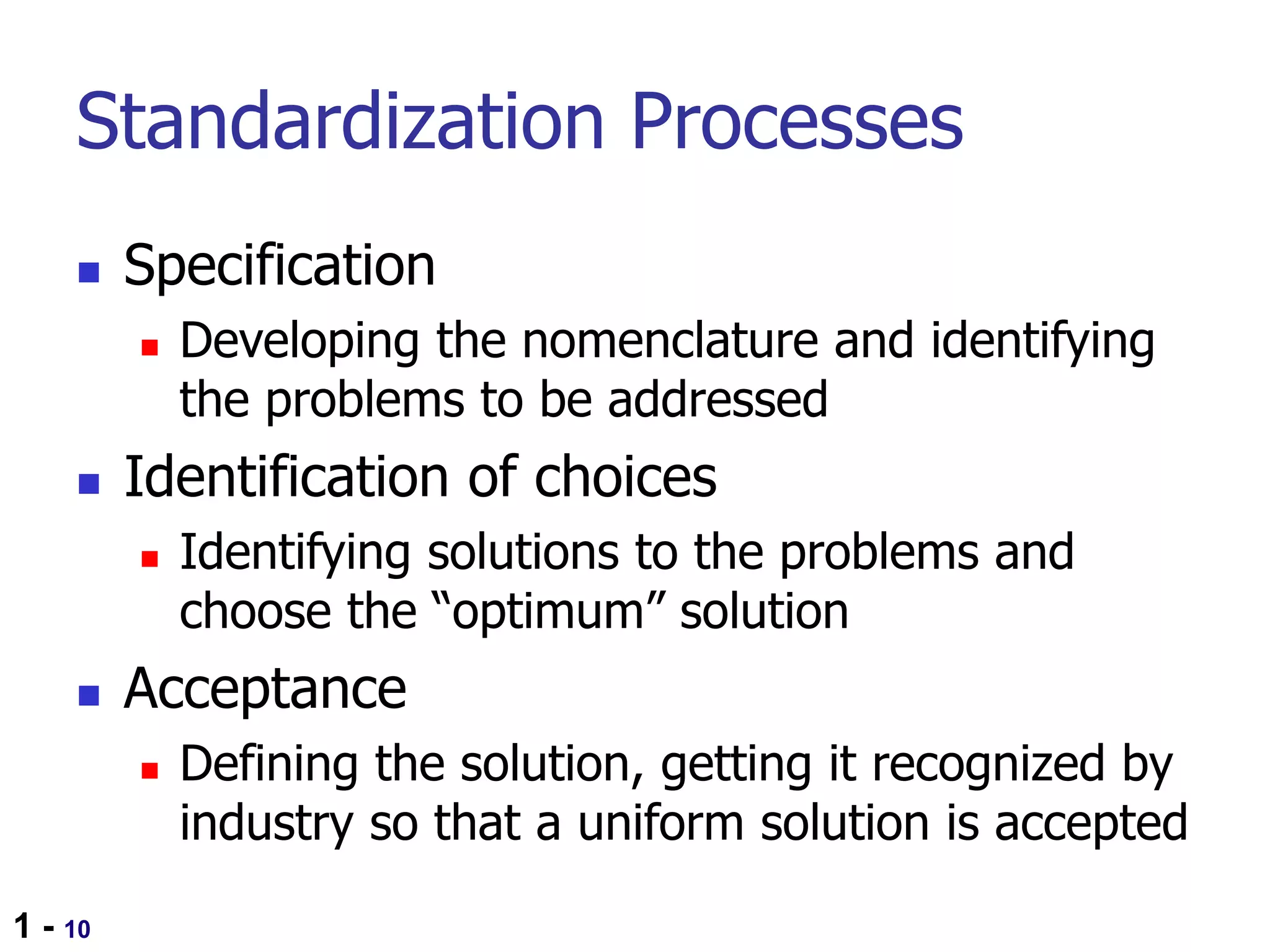 Standardization Processes

- Specification
  - Developing the nomenclature and identifying the problems to be addressed
- Identification of choices
  - Identifying solutions to the problems and choose the “optimum” solution
- Acceptance
  - Defining the solution, getting it recognized by industry so that a uniform solution is accepted

1 - 10